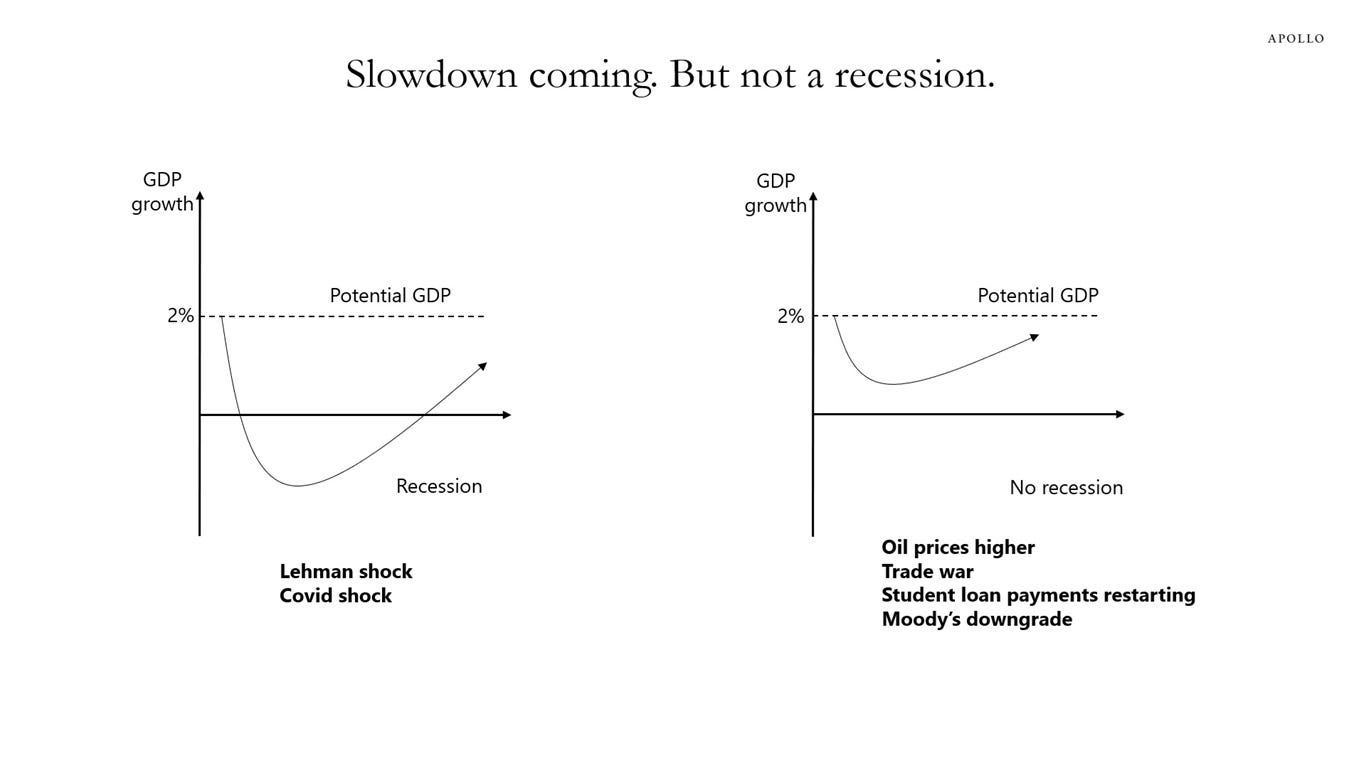 APOLLO

Slowdown coming. But not a recession.

GDP growth

2%

Potential GDP

Recession

Lehman shock
Covid shock

GDP growth

2%

Potential GDP

No recession

Oil prices higher
Trade war
Student loan payments restarting
Moody's downgrade